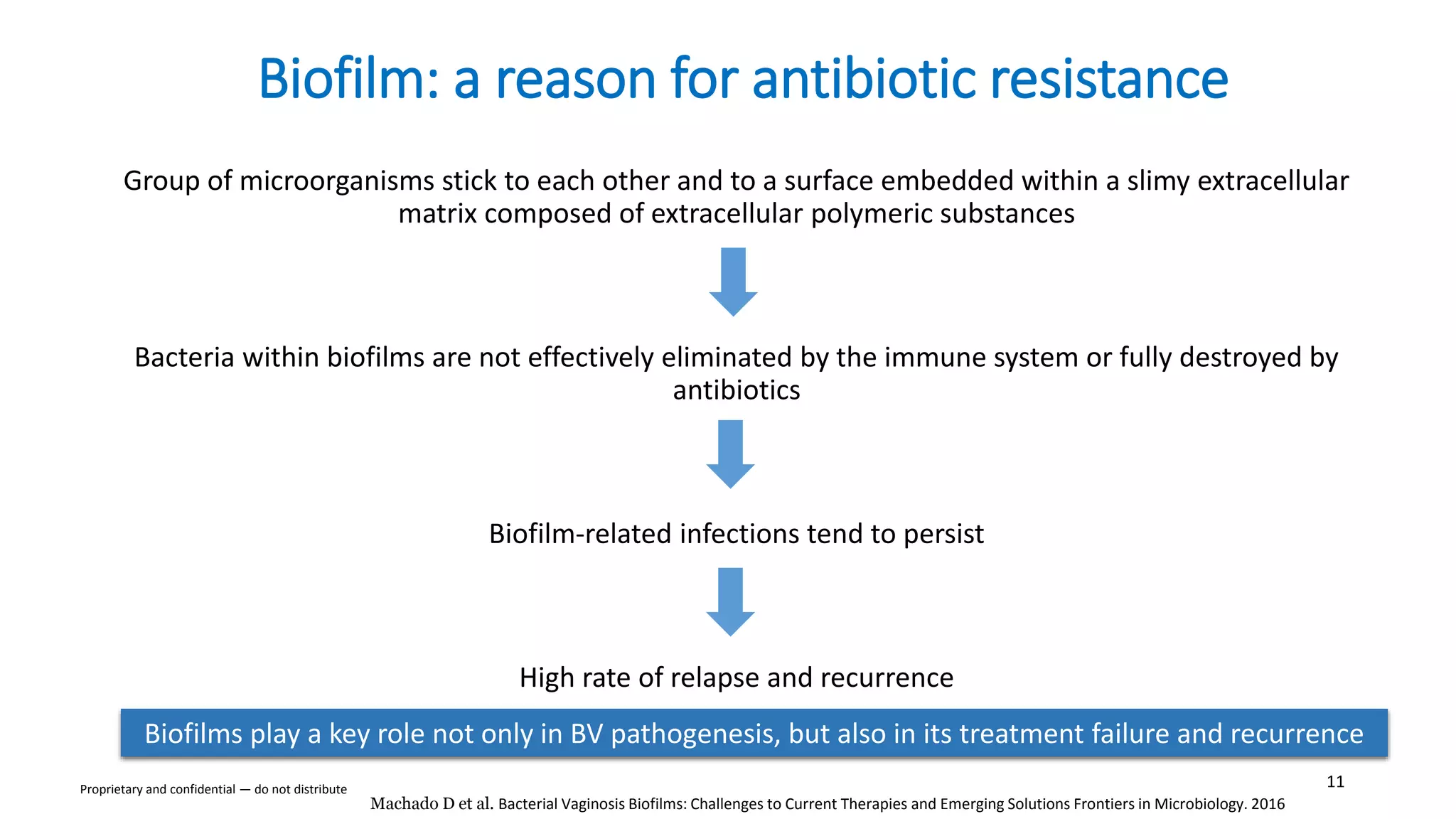 Biofilm: a reason for antibiotic resistance

Group of microorganisms stick to each other and to a surface embedded within a slimy extracellular matrix composed of extracellular polymeric substances

Bacteria within biofilms are not effectively eliminated by the immune system or fully destroyed by antibiotics

Biofilm-related infections tend to persist

High rate of relapse and recurrence

Biofilms play a key role not only in BV pathogenesis, but also in its treatment failure and recurrence

11

Proprietary and confidential — do not distribute

Machado D et al. Bacterial Vaginosis Biofilms: Challenges to Current Therapies and Emerging Solutions Frontiers in Microbiology. 2016